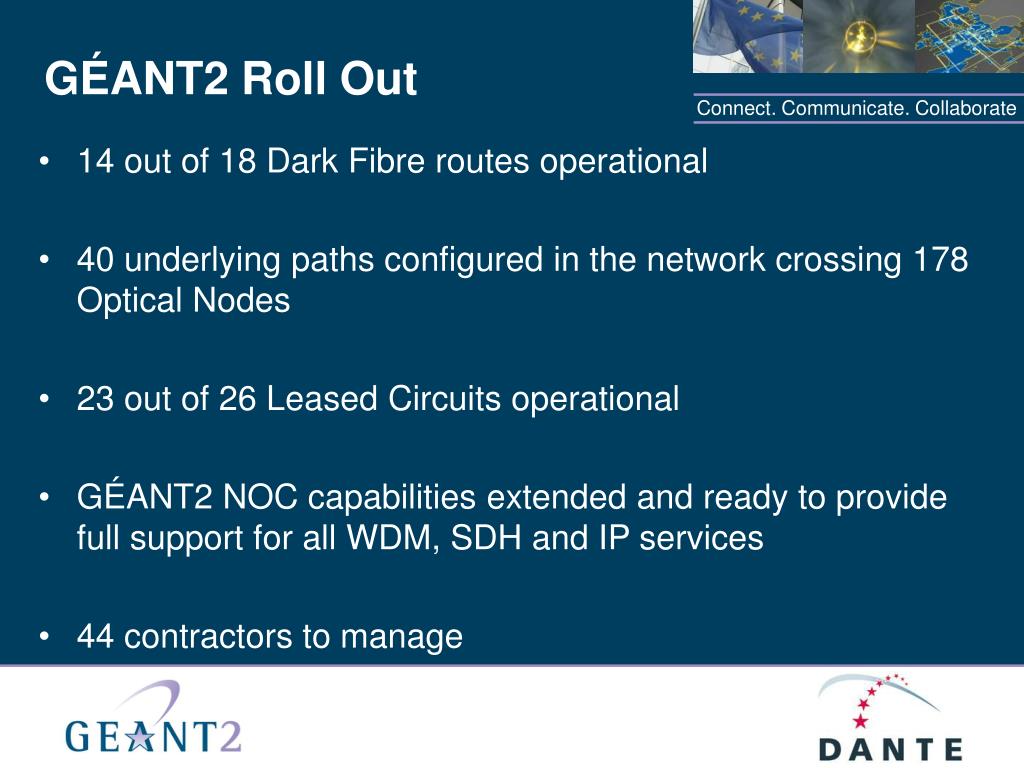 GÉANT2 Roll Out

Connect. Communicate. Collaborate

• 14 out of 18 Dark Fibre routes operational

• 40 underlying paths configured in the network crossing 178 Optical Nodes

• 23 out of 26 Leased Circuits operational

• GÉANT2 NOC capabilities extended and ready to provide full support for all WDM, SDH and IP services

• 44 contractors to manage

GEANT2

DANTE